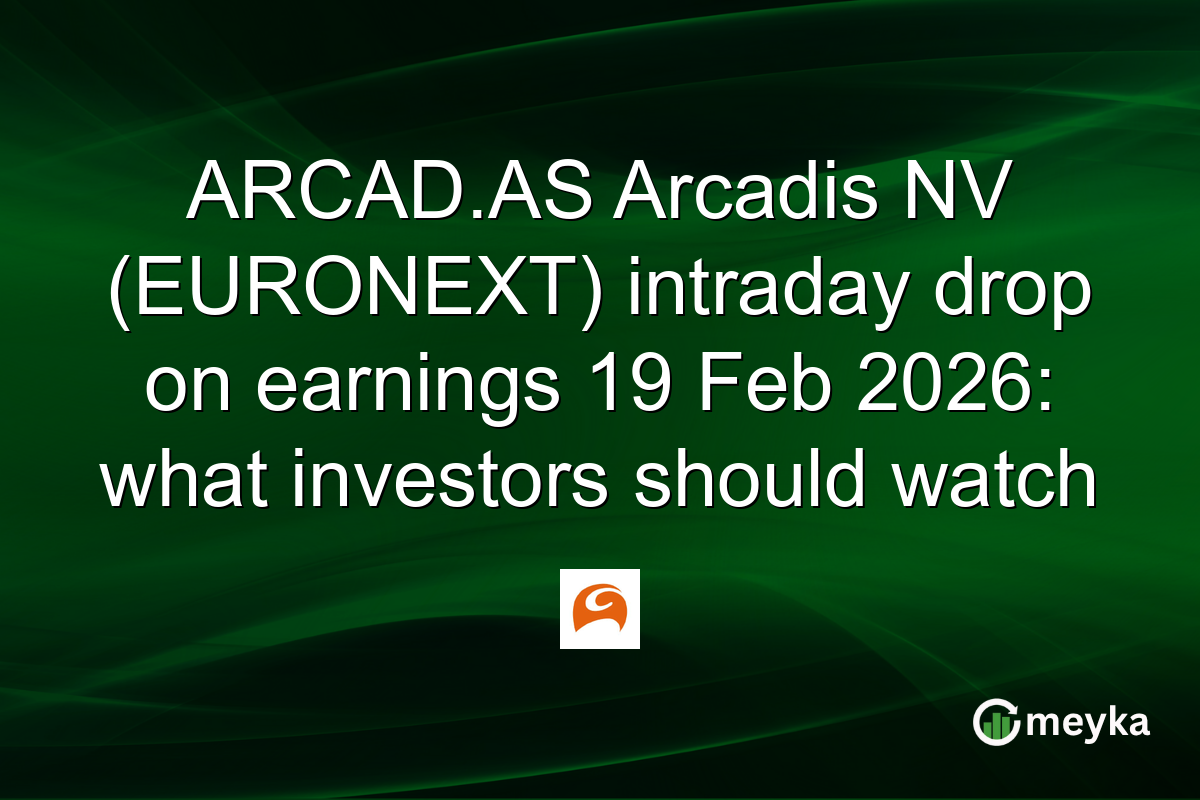 ARCAD.AS Arcadis NV (EURONEXT) intraday drop on earnings 19 Feb 2026: what investors should watch

meyka